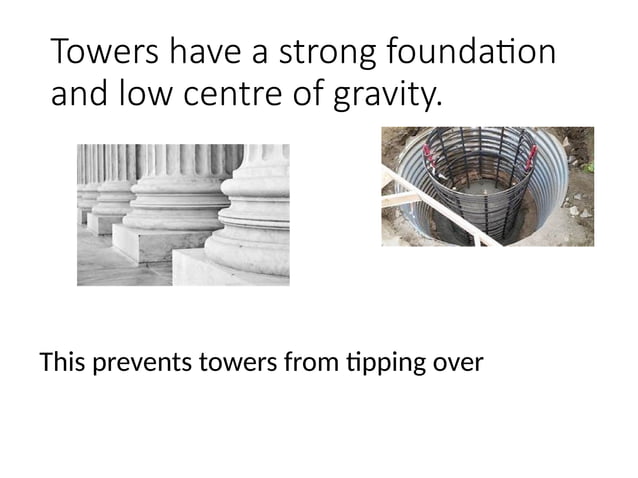 Towers have a strong foundation and low centre of gravity.

This prevents towers from tipping over